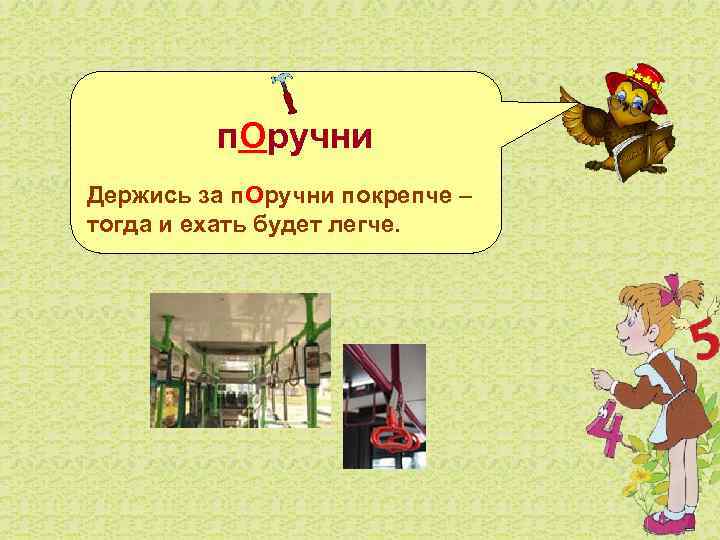 пОручни

Держись за пОручни покрепче – тогда и ехать будет легче.

5

4